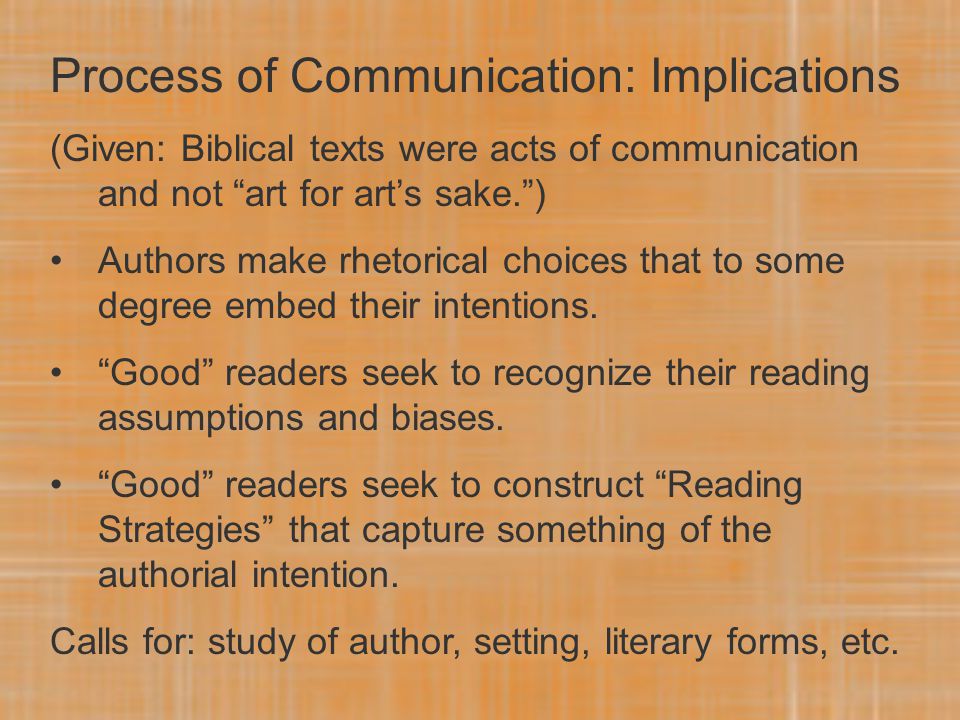 Process of Communication: Implications

(Given: Biblical texts were acts of communication and not “art for art’s sake.”)

• Authors make rhetorical choices that to some degree embed their intentions.

• “Good” readers seek to recognize their reading assumptions and biases.

• “Good” readers seek to construct “Reading Strategies” that capture something of the authorial intention.

Calls for: study of author, setting, literary forms, etc.